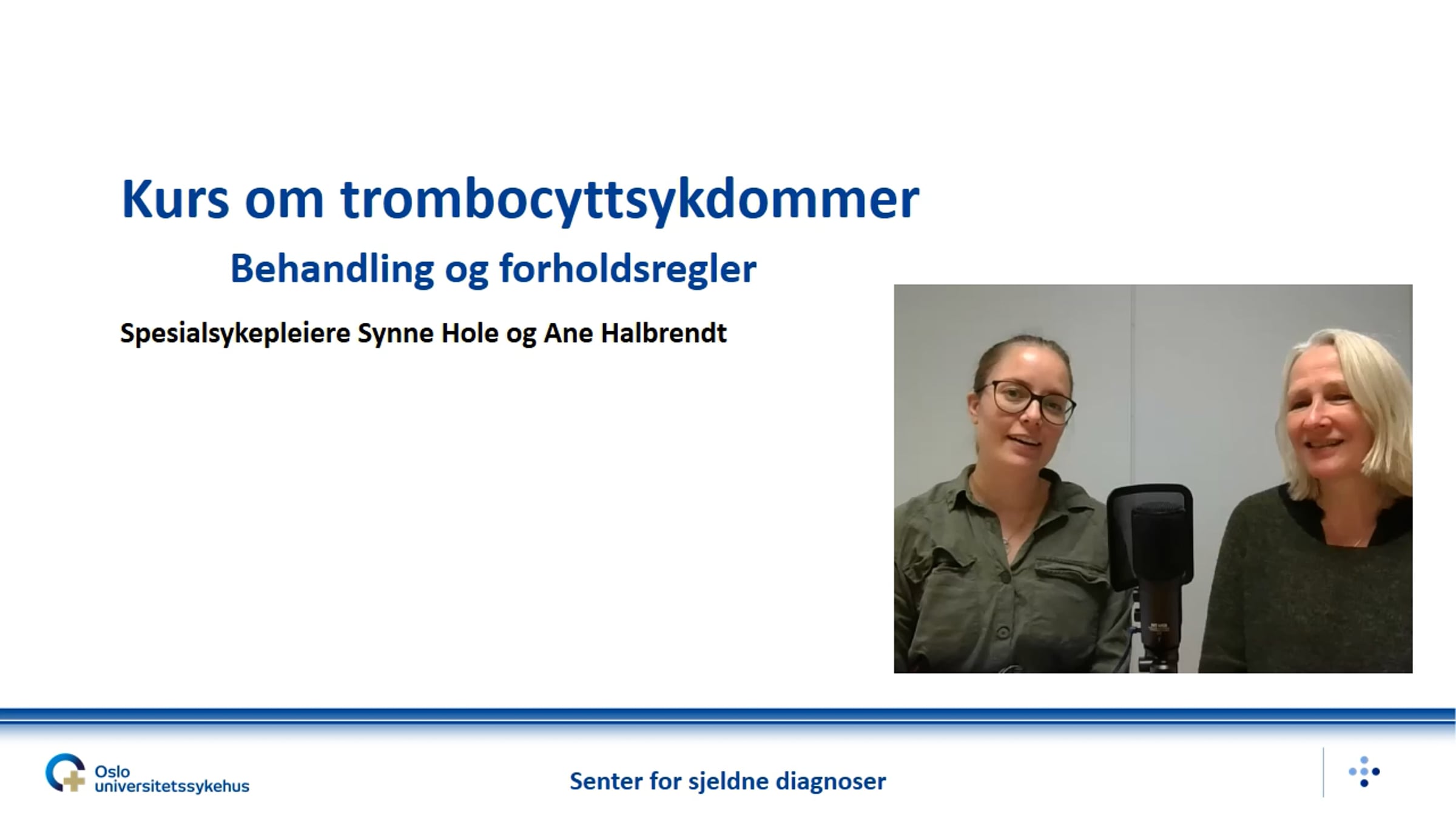 Kurs om trombocyttsykdommer

Behandling og forholdsregler

Spesialsykepleiere Synne Hole og Ane Halbrendt

Oslo universitetssykehus

Senter for sjeldne diagnoser